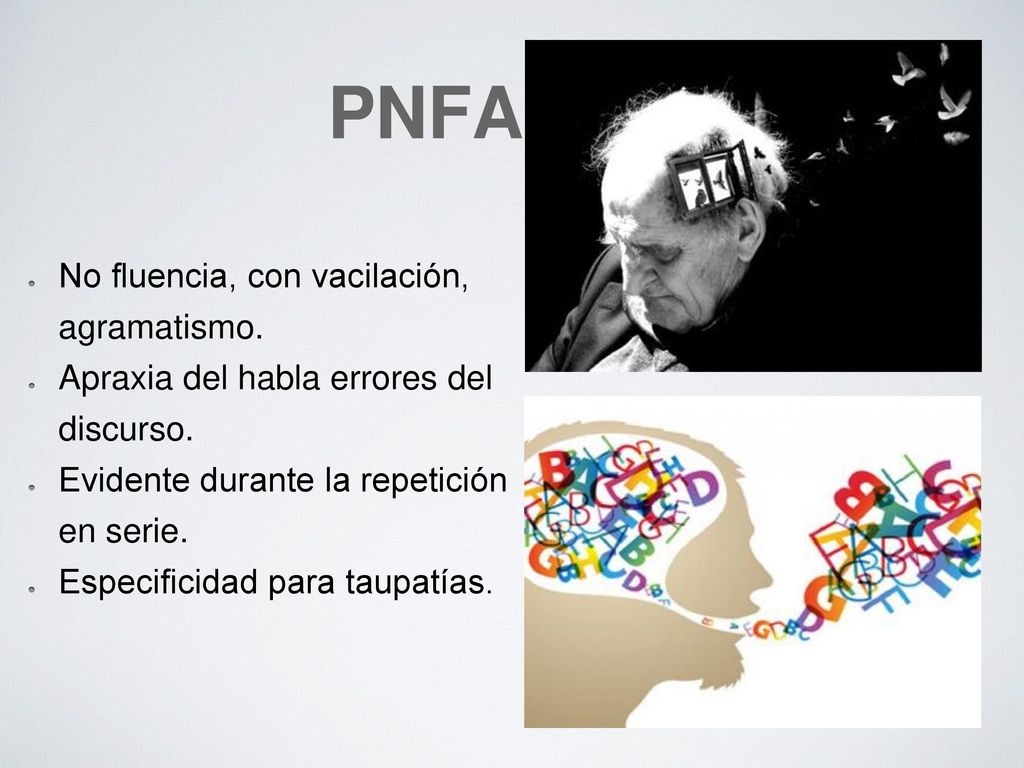 PNFA

No fluencia, con vacilación, agramatismo.
Apraxia del habla errores del discurso.
Evidente durante la repetición en serie.
Especificidad para taupatías.